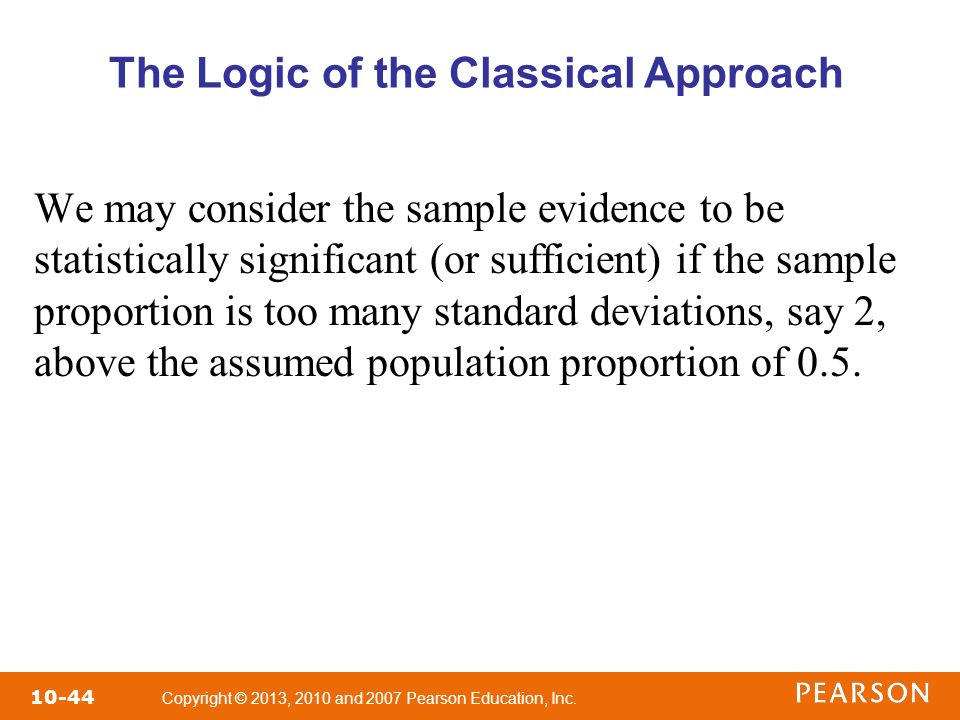 The Logic of the Classical Approach

We may consider the sample evidence to be statistically significant (or sufficient) if the sample proportion is too many standard deviations, say 2, above the assumed population proportion of 0.5.

10-44 Copyright © 2013, 2010 and 2007 Pearson Education, Inc.

PEARSON